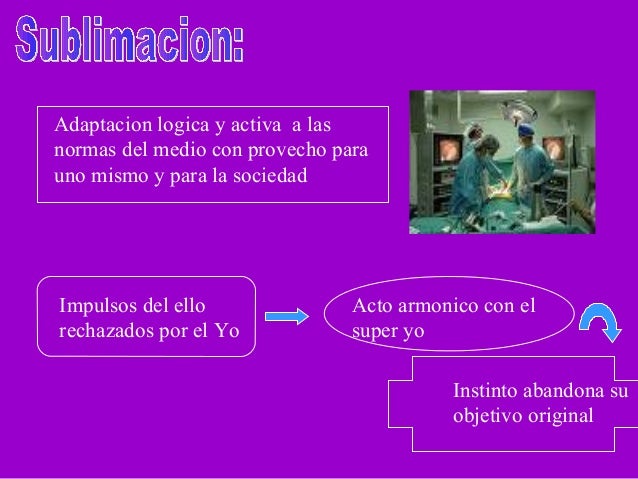 Sublimacion:

Adaptacion logica y activa a las normas del medio con provecho para uno mismo y para la sociedad

Impulsos del ello rechazados por el Yo

Acto armonico con el super yo

Instinto abandona su objetivo original